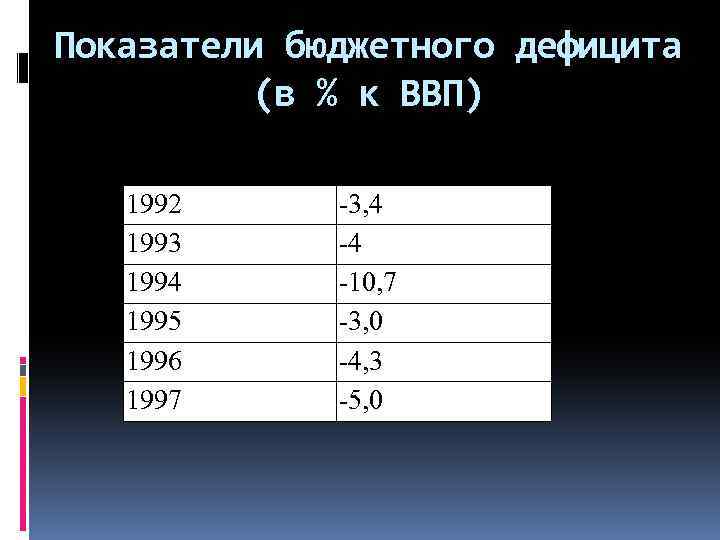 Показатели бюджетного дефицита (в % к ВВП)

| 1992 | -3,4 |
|---|---|
| 1993 | -4 |
| 1994 | -10,7 |
| 1995 | -3,0 |
| 1996 | -4,3 |
| 1997 | -5,0 |